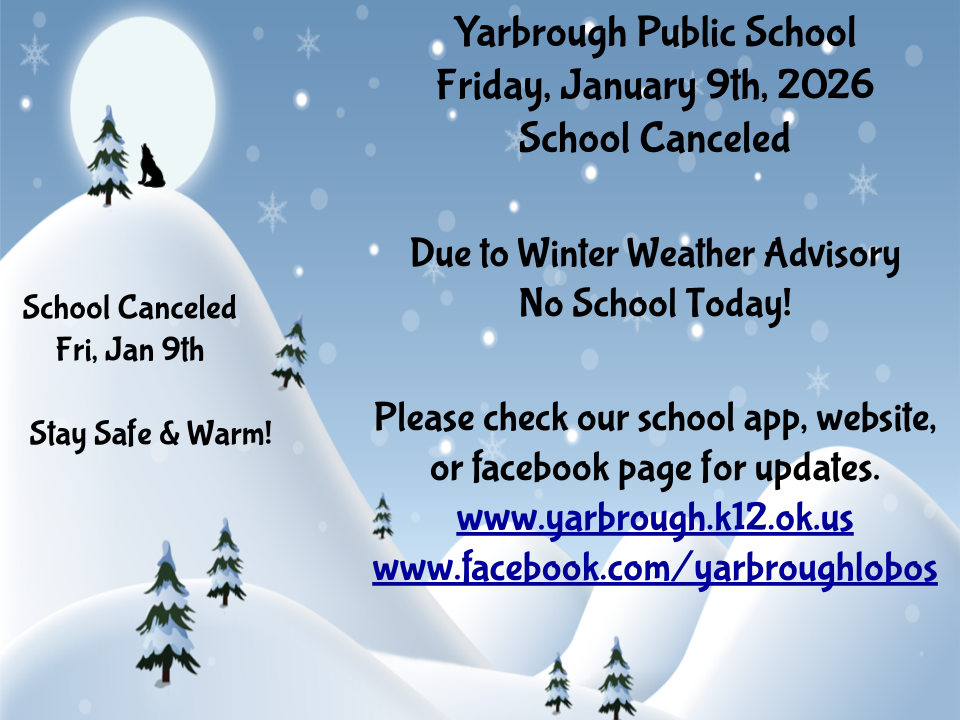 Yarbrough Public School
Friday, January 9th, 2026
School Canceled

Due to Winter Weather Advisory
No School Today!

Please check our school app, website, or facebook page for updates.
www.yarbrough.k12.ok.us
www.facebook.com/yarbroughlobos

School Canceled
Fri, Jan 9th

Stay Safe & Warm!